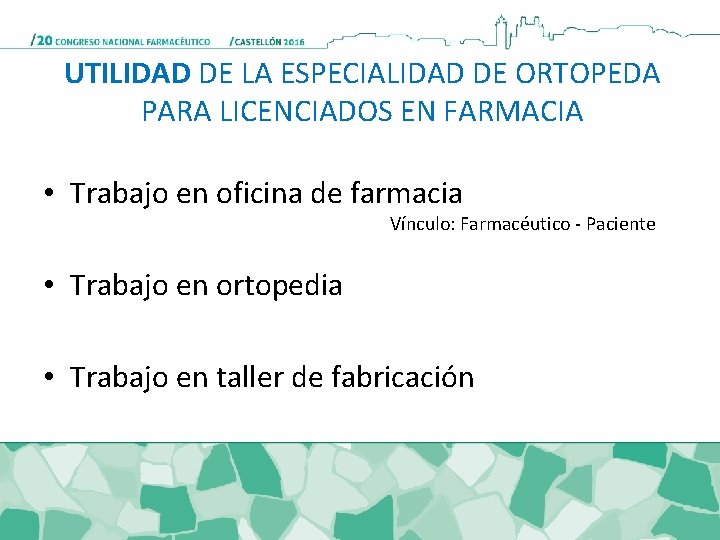 /20 CONGRESO NACIONAL FARMACÉUTICO /CASTELLÓN 2016

UTILIDAD DE LA ESPECIALIDAD DE ORTOPEDA PARA LICENCIADOS EN FARMACIA

• Trabajo en oficina de farmacia

Vínculo: Farmacéutico - Paciente

• Trabajo en ortopedia

• Trabajo en taller de fabricación